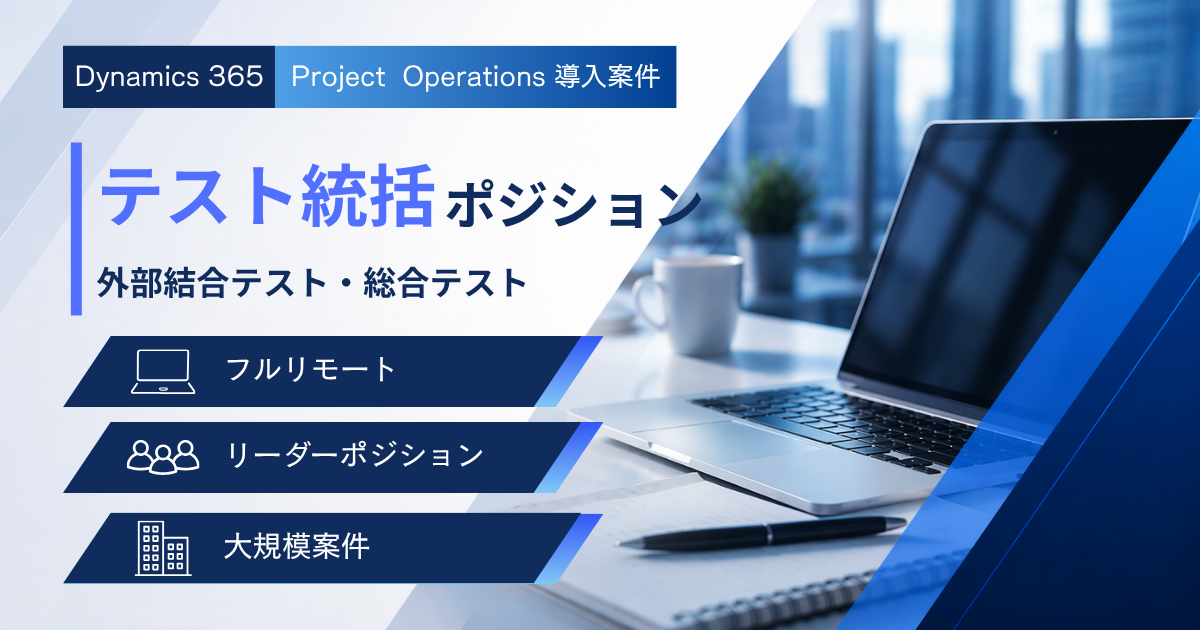 Dynamics 365 Project Operations 導入案件

テスト統括ポジション

外部結合テスト・総合テスト

フルリモート

リーダーポジション

大規模案件